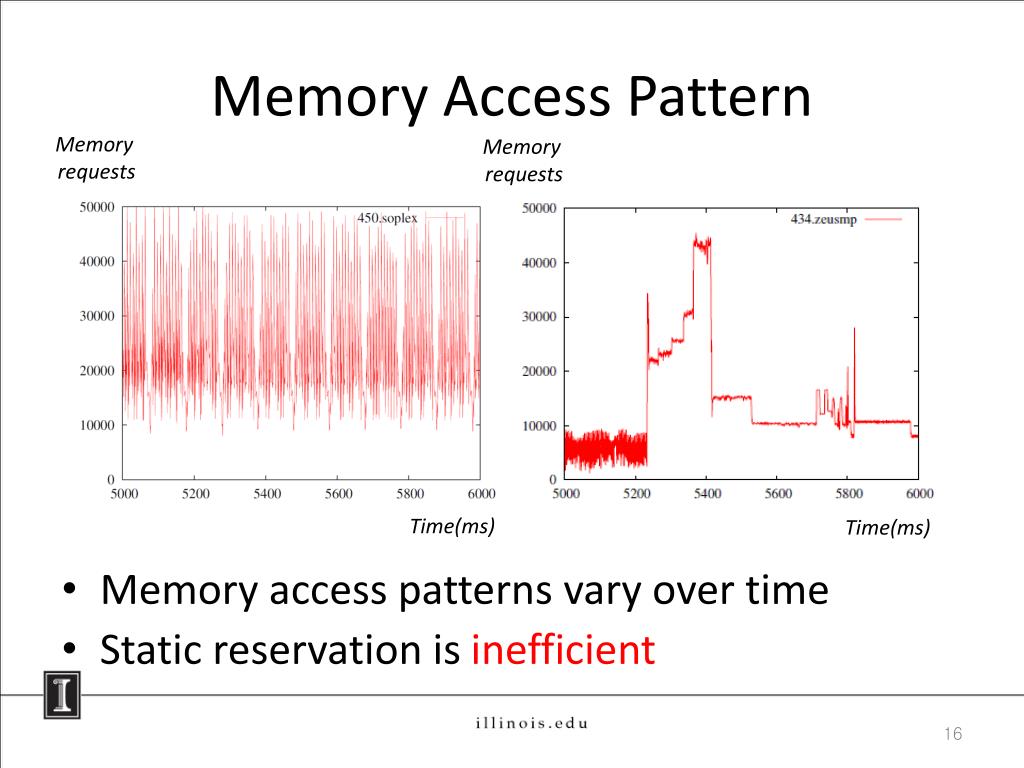 Memory Access Pattern

Memory requests

450.soplex

50000
40000
30000
20000
10000
0

5000 5200 5400 5600 5800 6000

Time(ms)

Memory requests

434.zeusmp

50000
40000
30000
20000
10000
0

5000 5200 5400 5600 5800 6000

Time(ms)

• Memory access patterns vary over time
• Static reservation is inefficient

I

illinois.edu

16